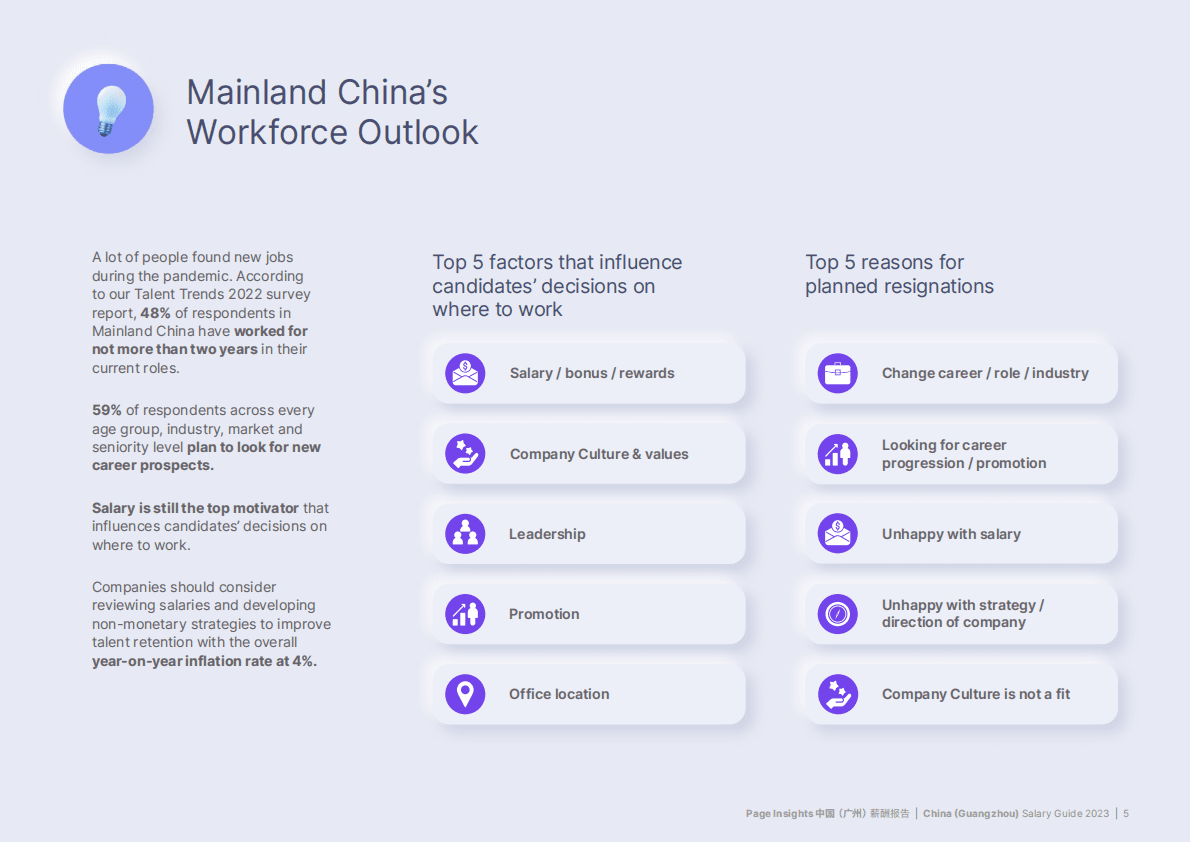 Mainland China's Workforce Outlook

A lot of people found new jobs during the pandemic. According to our Talent Trends 2022 survey report, 48% of respondents in Mainland China have worked for not more than two years in their current roles.

59% of respondents across every age group, industry, market and seniority level plan to look for new career prospects.

Salary is still the top motivator that influences candidates' decisions on where to work.

Companies should consider reviewing salaries and developing non-monetary strategies to improve talent retention with the overall year-on-year inflation rate at 4%.

Top 5 factors that influence candidates' decisions on where to work

Salary / bonus / rewards

Company Culture & values

Leadership

Promotion

Office location

Top 5 reasons for planned resignations

Change career / role / industry

Looking for career progression / promotion

Unhappy with salary

Unhappy with strategy / direction of company

Company Culture is not a fit

Page Insights 中国（广州）薪酬报告 | China (Guangzhou) Salary Guide 2023 | 5